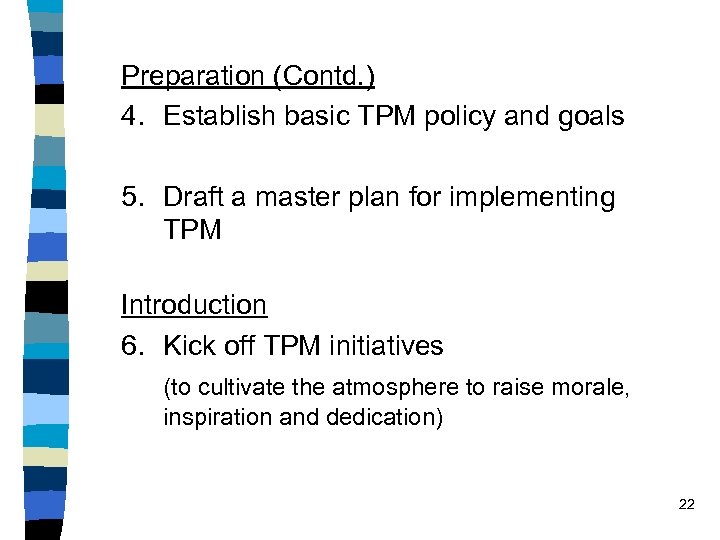 Preparation (Contd.)

4. Establish basic TPM policy and goals

5. Draft a master plan for implementing TPM

Introduction

6. Kick off TPM initiatives

(to cultivate the atmosphere to raise morale, inspiration and dedication)

22